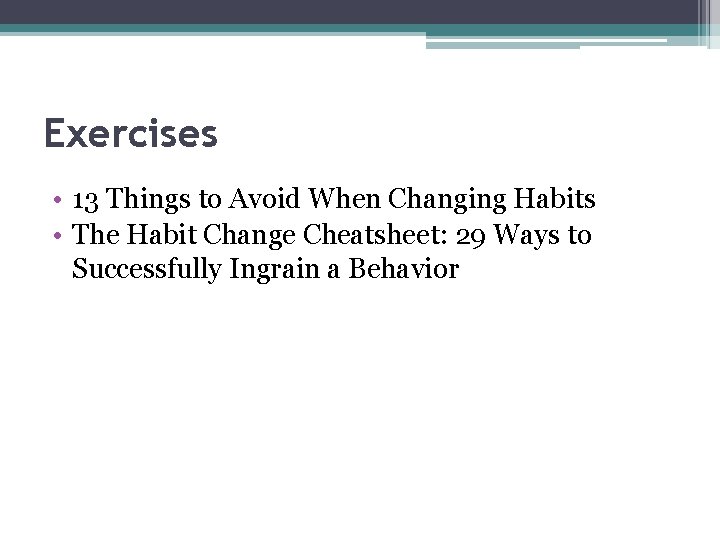 Exercises

• 13 Things to Avoid When Changing Habits
• The Habit Change Cheatsheet: 29 Ways to Successfully Ingrain a Behavior